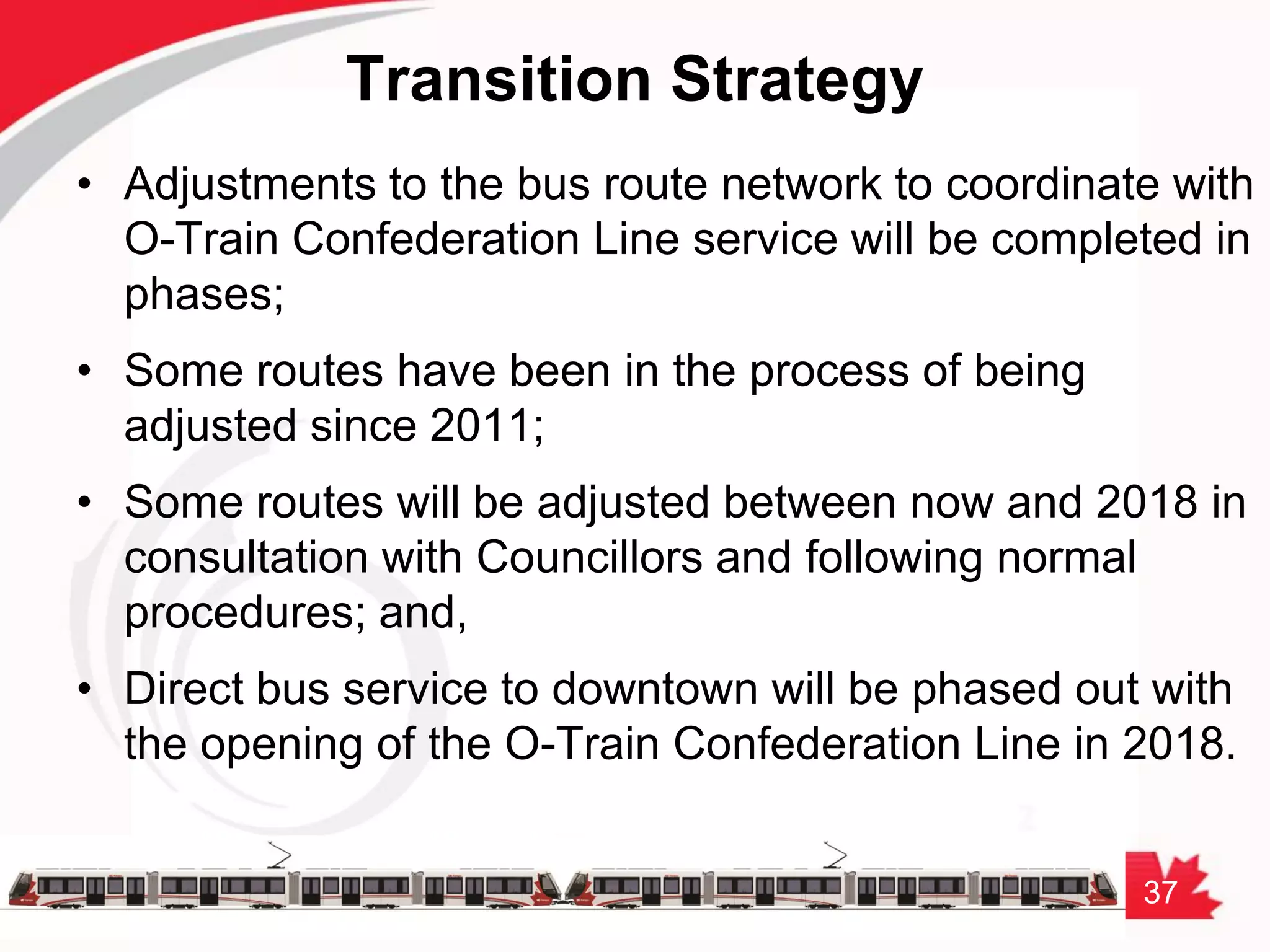 Transition Strategy

• Adjustments to the bus route network to coordinate with O-Train Confederation Line service will be completed in phases;

• Some routes have been in the process of being adjusted since 2011;

• Some routes will be adjusted between now and 2018 in consultation with Councillors and following normal procedures; and,

• Direct bus service to downtown will be phased out with the opening of the O-Train Confederation Line in 2018.

37